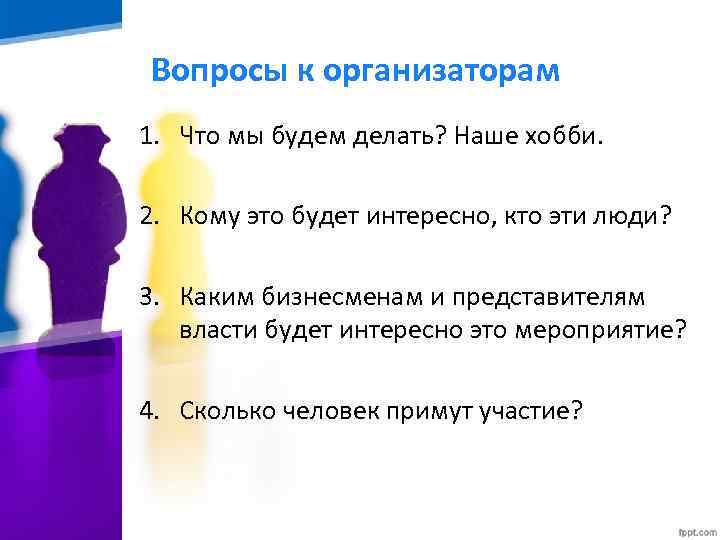 Вопросы к организаторам

1. Что мы будем делать? Наше хобби.

2. Кому это будет интересно, кто эти люди?

3. Каким бизнесменам и представителям власти будет интересно это мероприятие?

4. Сколько человек примут участие?

fppt.com